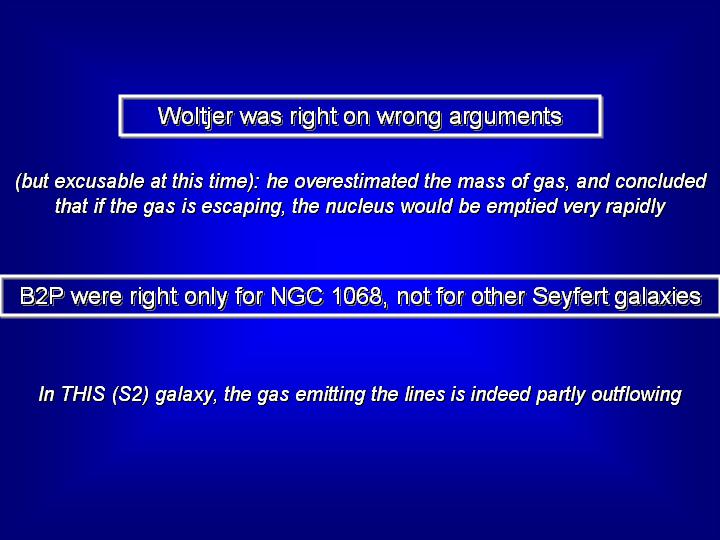 Woltjer was right on wrong arguments

(but excusable at this time): he overestimated the mass of gas, and concluded that if the gas is escaping, the nucleus would be emptied very rapidly

B2P were right only for NGC 1068, not for other Seyfert galaxies

In THIS (S2) galaxy, the gas emitting the lines is indeed partly outflowing